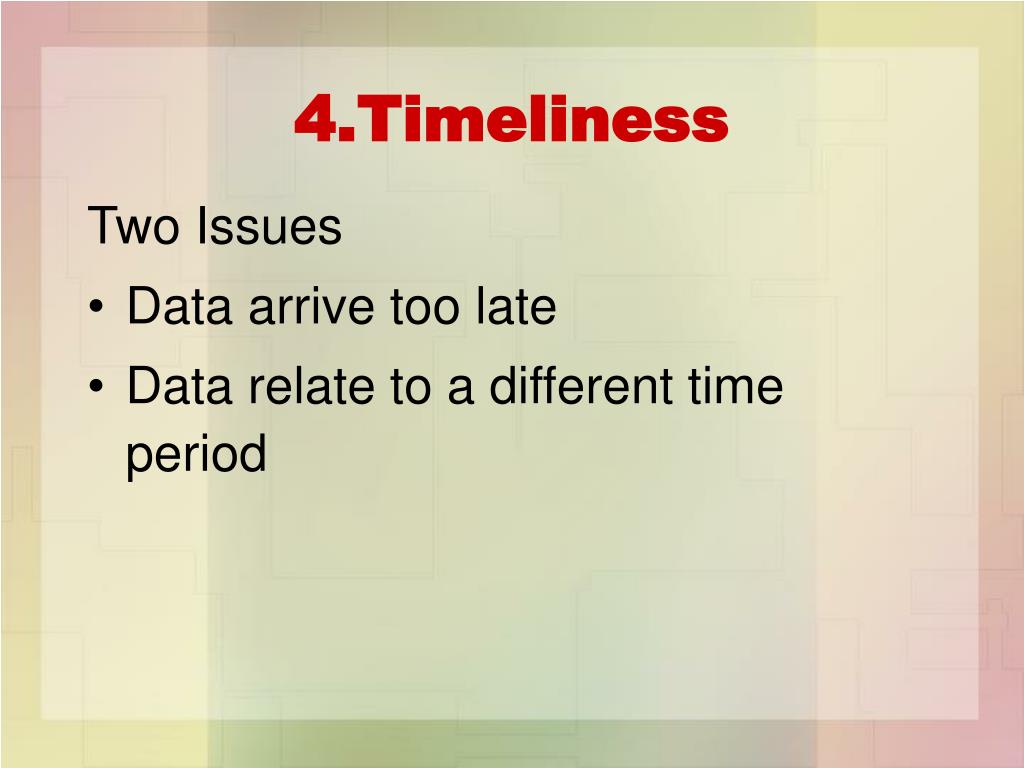 4.Timeliness

Two Issues

• Data arrive too late
• Data relate to a different time period